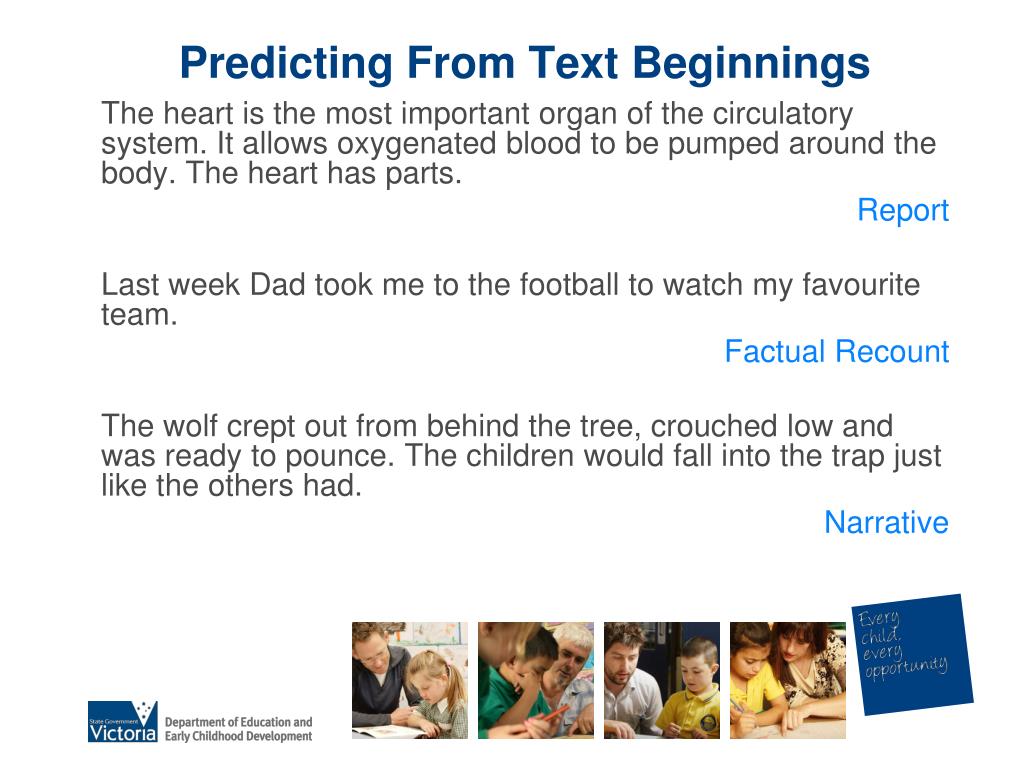 Predicting From Text Beginnings

The heart is the most important organ of the circulatory system. It allows oxygenated blood to be pumped around the body. The heart has parts.

Report

Last week Dad took me to the football to watch my favourite team.

Factual Recount

The wolf crept out from behind the tree, crouched low and was ready to pounce. The children would fall into the trap just like the others had.

Narrative

Every child. every opportunity

State Government Victoria

Department of Education and Early Childhood Development